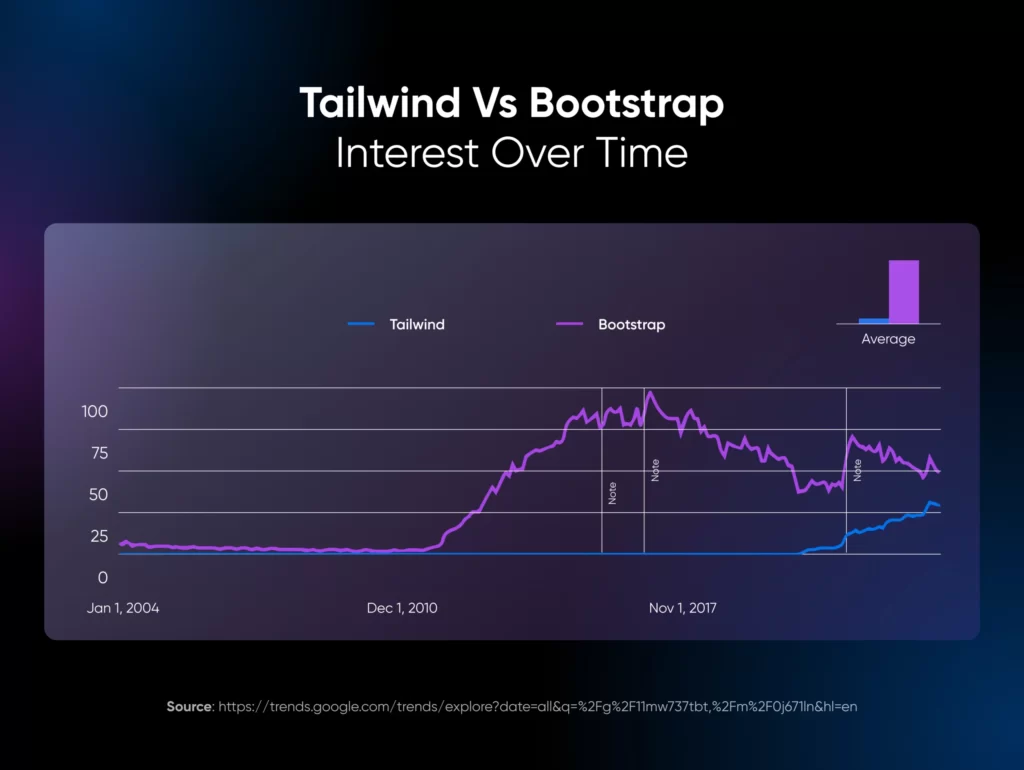 Tailwind Vs Bootstrap
Interest Over Time

Tailwind

Bootstrap

Average

100
75
50
25
0

Note
Note
Note

Jan 1, 2004
Dec 1, 2010
Nov 1, 2017

Source: https://trends.google.com/trends/explore?date=all&q=%2Fg%2F11mw737tbt,%2Fm%2F0j671ln&hl=en